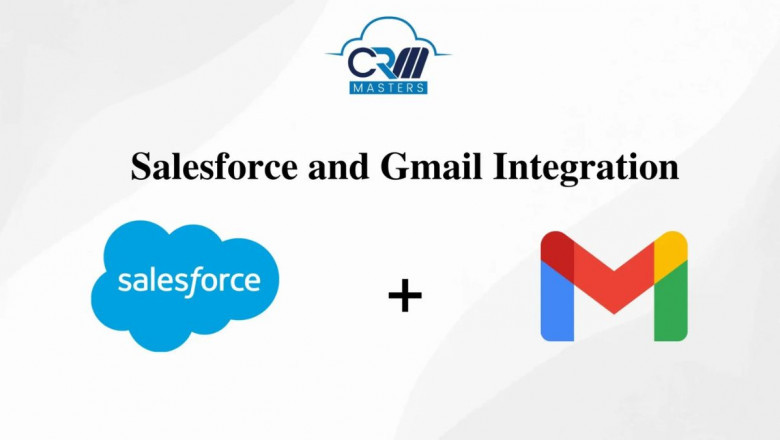 CRM
MASTERS

Salesforce and Gmail Integration

salesforce

+